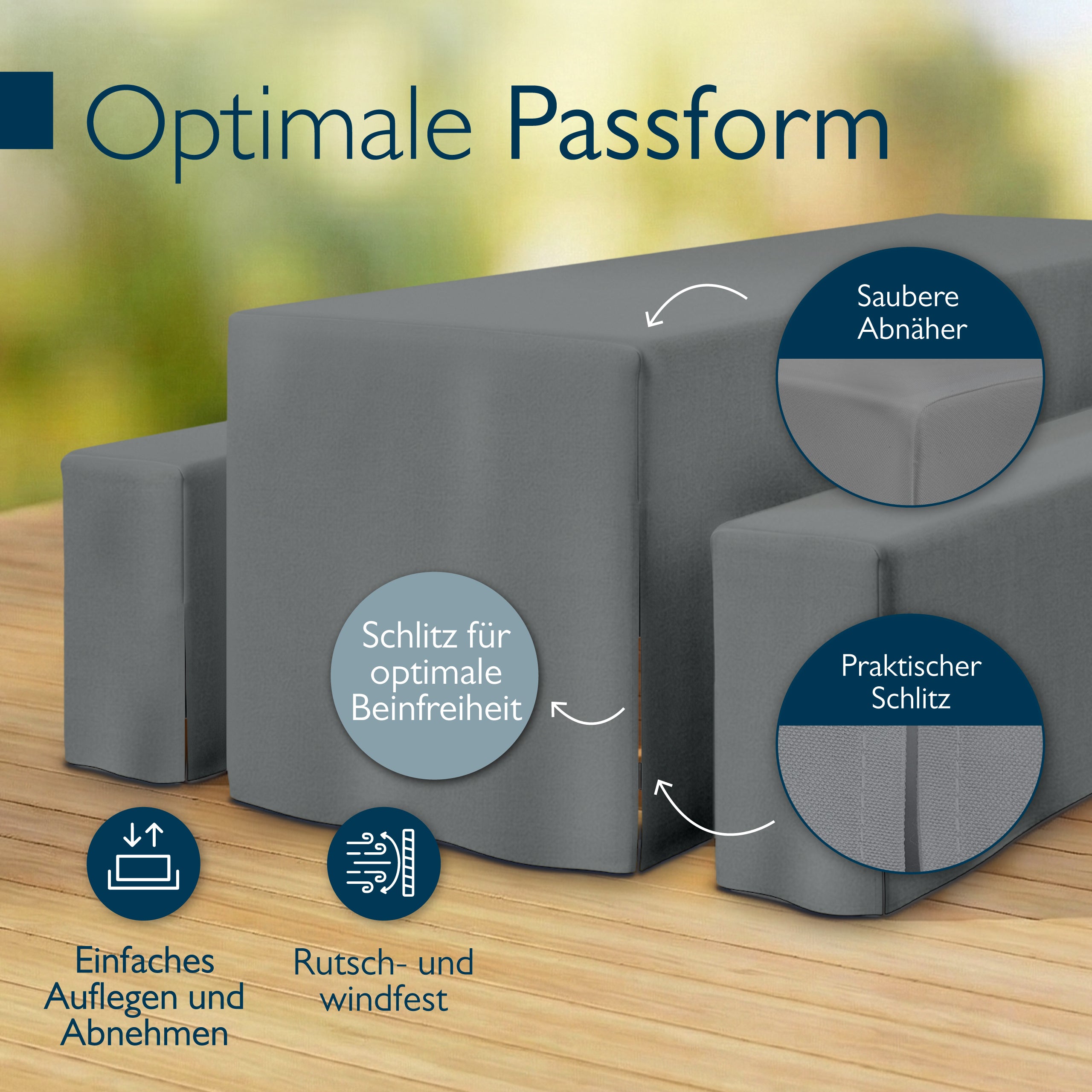 Optimale Passform

Saubere Abnäher

Schlitz für optimale Beinfreiheit

Praktischer Schlitz

Einfaches Auflegen und Abnehmen

Rutsch- und windfest